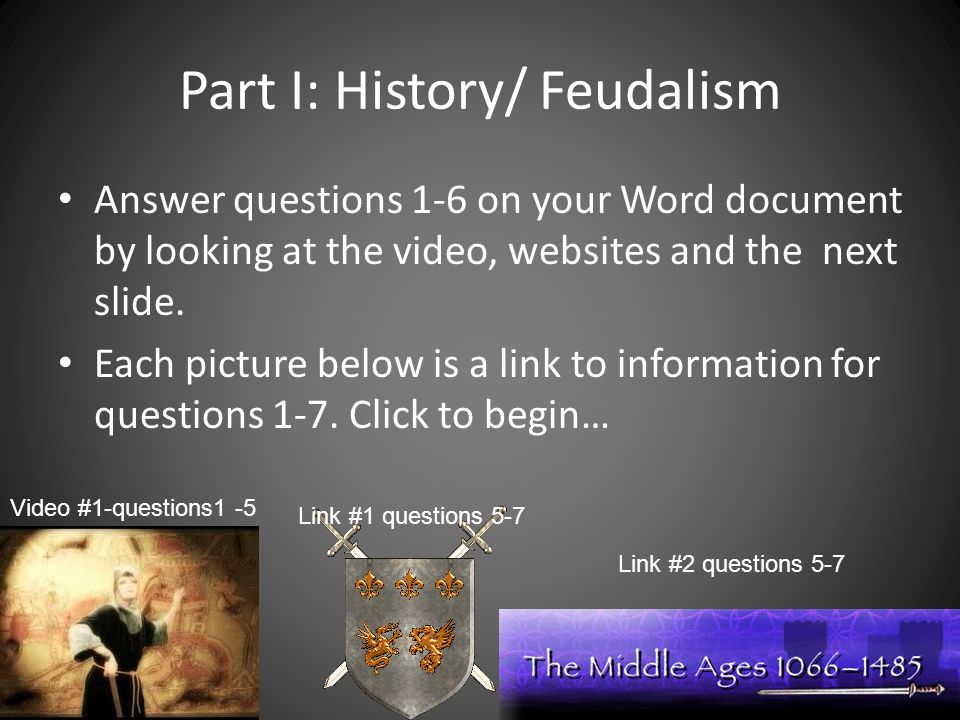 Part I: History/ Feudalism

• Answer questions 1-6 on your Word document by looking at the video, websites and the next slide.

• Each picture below is a link to information for questions 1-7. Click to begin…

Video #1-questions1 -5

Link #1 questions 5-7

Link #2 questions 5-7

The Middle Ages 1066–1485